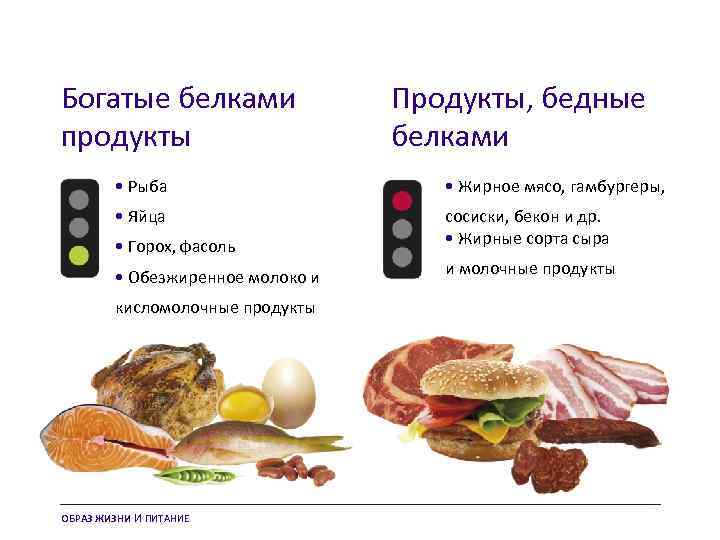 Богатые белками продукты

• Рыба
• Яйца
• Горох, фасоль
• Обезжиренное молоко и кисломолочные продукты

Продукты, бедные белками

• Жирное мясо, гамбургеры, сосиски, бекон и др.
• Жирные сорта сыра и молочные продукты

ОБРАЗ ЖИЗНИ И ПИТАНИЕ